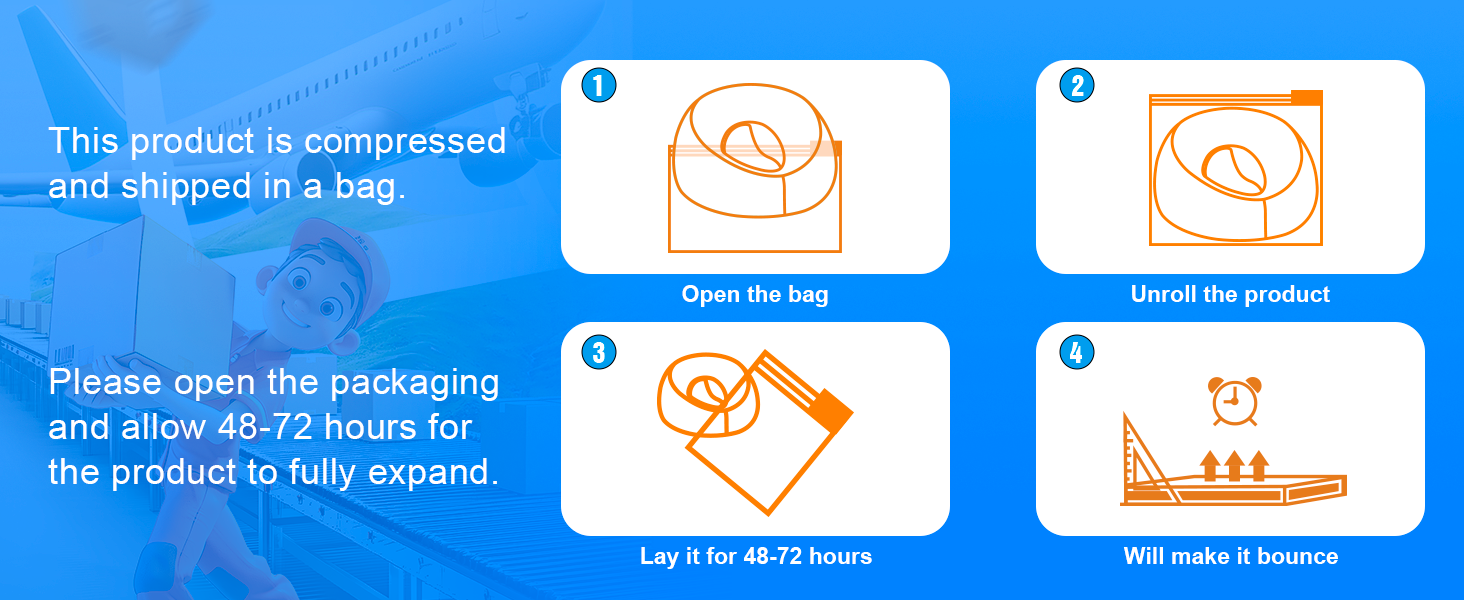 This product is compressed and shipped in a bag.

Please open the packaging and allow 48-72 hours for the product to fully expand.

1

Open the bag

2

Unroll the product

3

Lay it for 48-72 hours

4

Will make it bounce